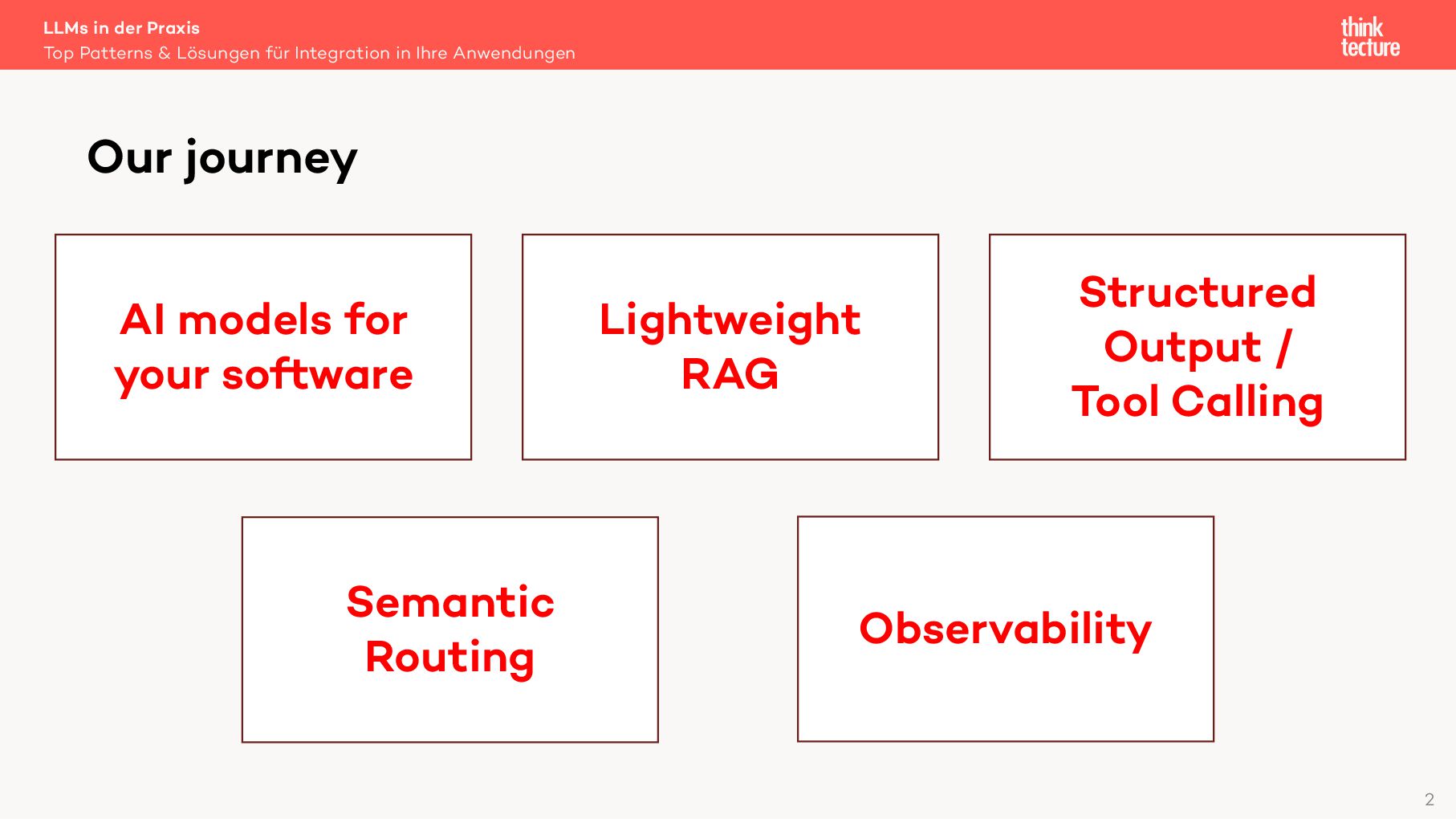 LLMs in der Praxis
Top Patterns & Lösungen für Integration in Ihre Anwendungen

think tecture

Our journey

AI models for your software

Lightweight RAG

Structured Output / Tool Calling

Semantic Routing

Observability

2